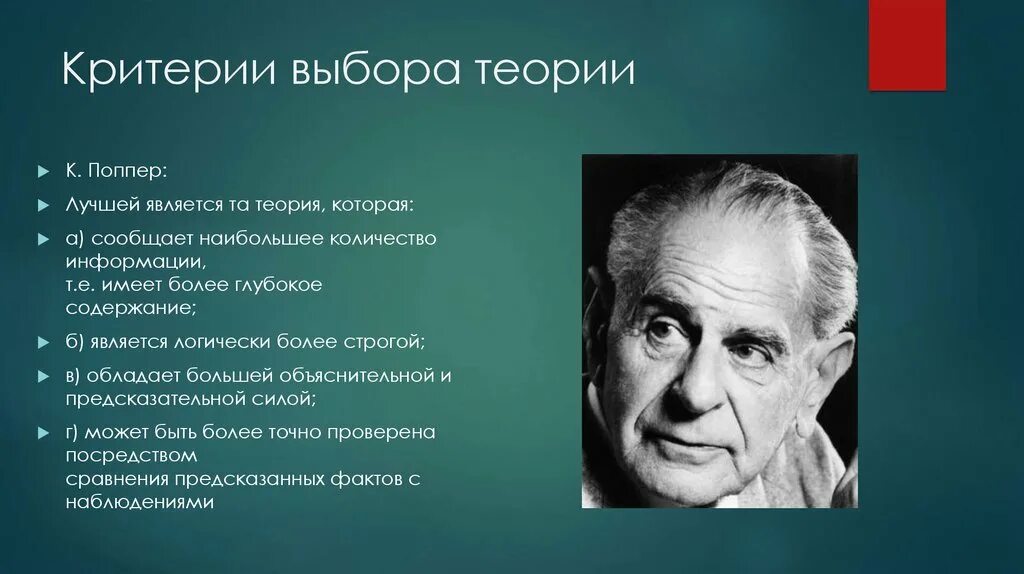 Критерии выбора теории

К. Поппер:

Лучшей является та теория, которая:

а) сообщает наибольшее количество информации, т.е. имеет более глубокое содержание;

б) является логически более строгой;

в) обладает большей объяснительной и предсказательной силой;

г) может быть более точно проверена посредством сравнения предсказанных фактов с наблюдениями